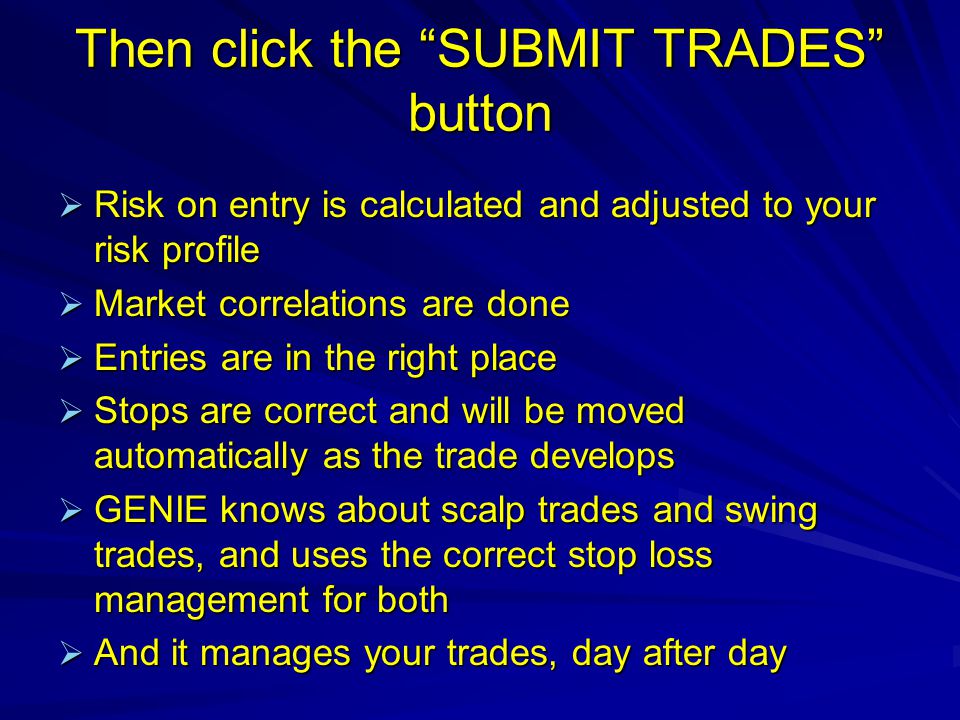 Then click the “SUBMIT TRADES” button

➢ Risk on entry is calculated and adjusted to your risk profile

➢ Market correlations are done

➢ Entries are in the right place

➢ Stops are correct and will be moved automatically as the trade develops

➢ GENIE knows about scalp trades and swing trades, and uses the correct stop loss management for both

➢ And it manages your trades, day after day